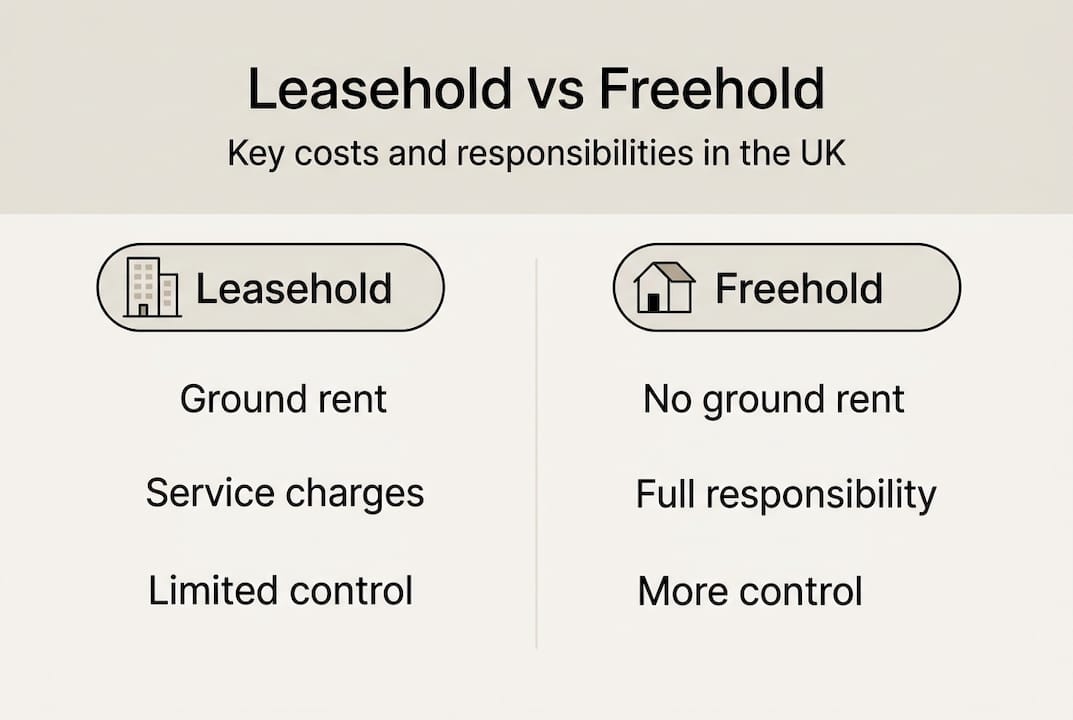 Leasehold vs Freehold

Key costs and responsibilities in the UK

Leasehold

Ground rent

Service charges

Limited control

Freehold

No ground rent

Full responsibility

More control